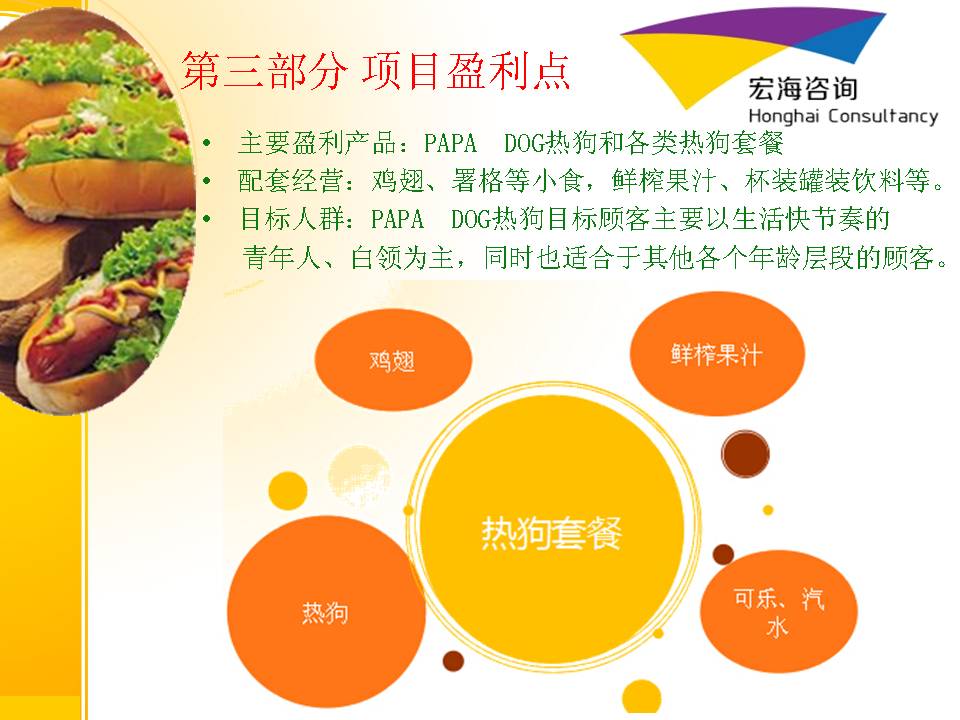 第三部分 项目盈利点

宏海咨询
Honghai Consultancy

• 主要盈利产品：PAPA DOG热狗和各类热狗套餐
• 配套经营：鸡翅、署格等小食，鲜榨果汁、杯装罐装饮料等。
• 目标人群：PAPA DOG热狗目标顾客主要以生活快节奏的青年人、白领为主，同时也适合于其他各个年龄层段的顾客。

鸡翅

鲜榨果汁

热狗套餐

热狗

可乐、汽水